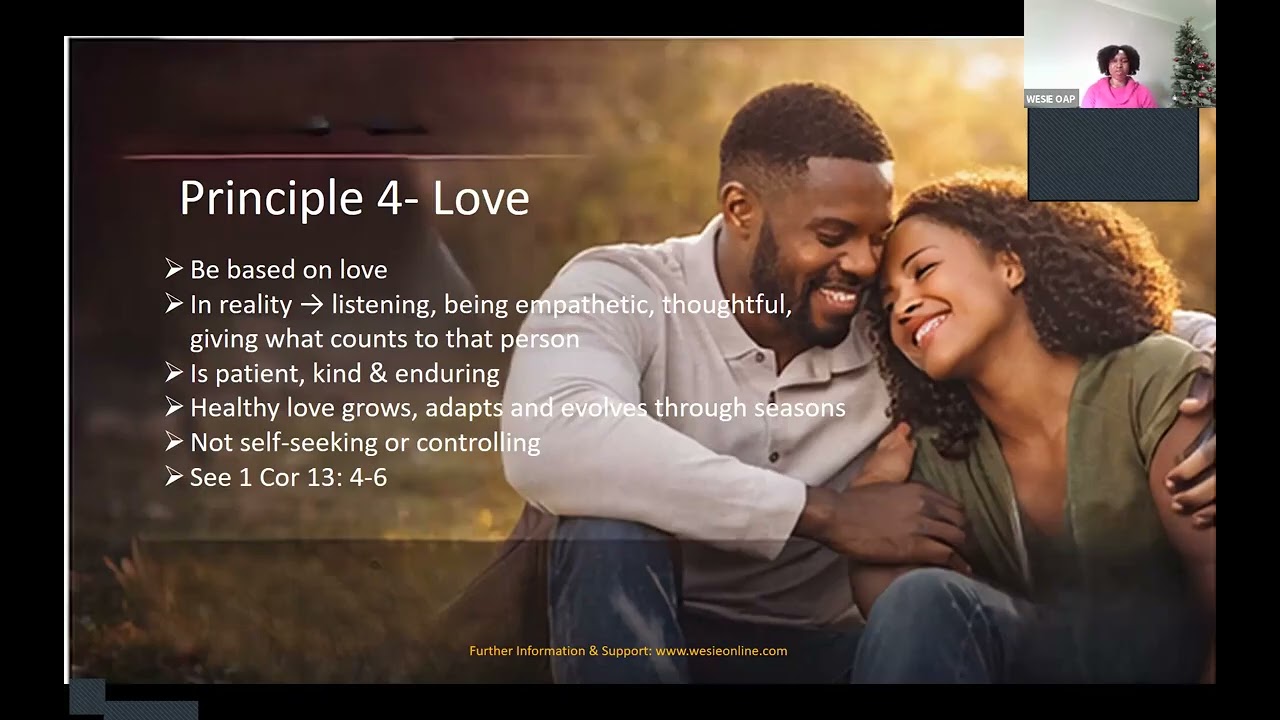 WESIE OAP

Principle 4- Love

➢ Be based on love
➢ In reality → listening, being empathetic, thoughtful, giving what counts to that person
➢ Is patient, kind & enduring
➢ Healthy love grows, adapts and evolves through seasons
➢ Not self-seeking or controlling
➢ See 1 Cor 13: 4-6

Further Information & Support: www.wesieonline.com